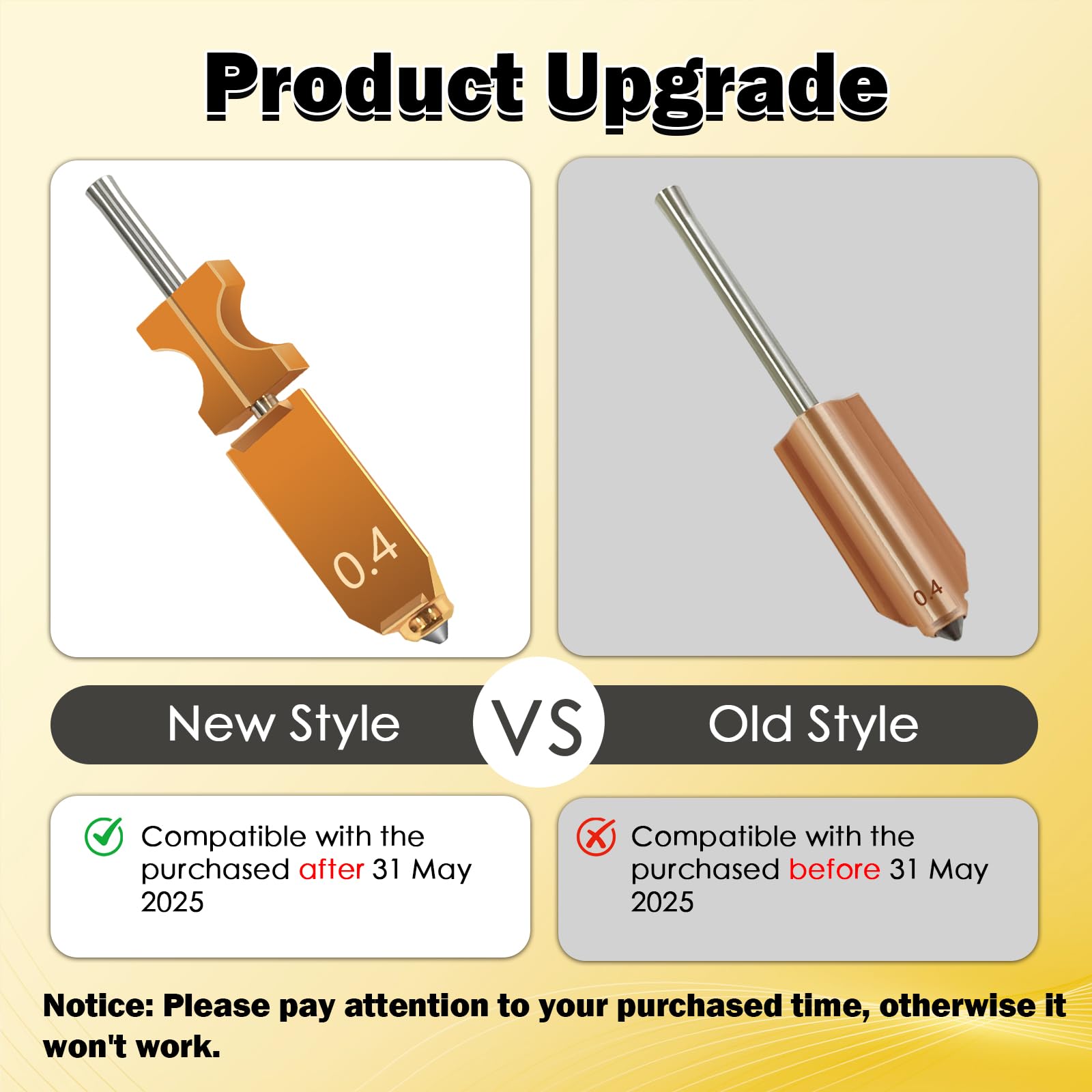 Product Upgrade

0.4

0.4

New Style

VS

Old Style

Compatible with the purchased after 31 May 2025

Compatible with the purchased before 31 May 2025

Notice: Please pay attention to your purchased time, otherwise it won't work.